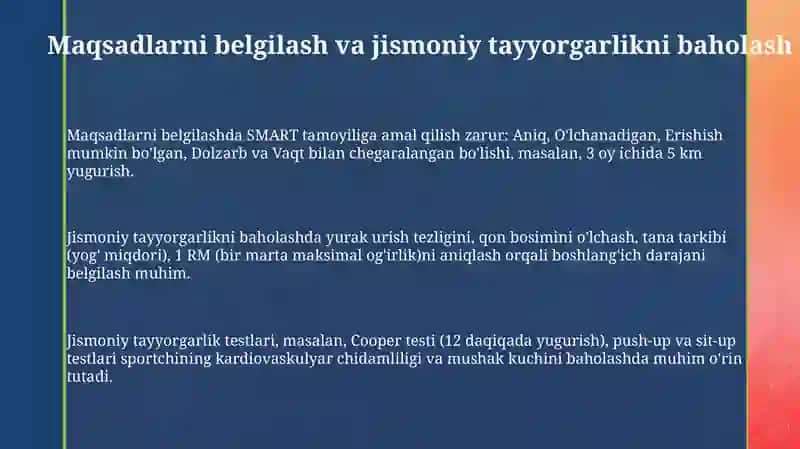 Maqsadlarni belgilash va jismoniy tayyorgarlikni baholash

Maqsadlarni belgilashda SMART tamoyiliga amal qilish zarur: Aniq, O'lchanadigan, Erishish mumkin bo'lgan, Dolzarb va Vaqt bilan chegaralangan bo'lishi, masalan, 3 oy ichida 5 km yugurish.

Jismoniy tayyorgarlikni baholashda yurak urish tezligini, qon bosimini o'lchash, tana tarkibi (yog' miqdori), 1 RM (bir marta maksimal og'irlik)ni aniqlash orqali boshlang'ich darajani belgilash muhim.

Jismoniy tayyorgarlik testlari, masalan, Cooper testi (12 daqiqada yugurish), push-up va sit-up testlari sportchining kardiovaskulyar chidamliligi va mushak kuchini baholashda muhim o'rin tutadi.